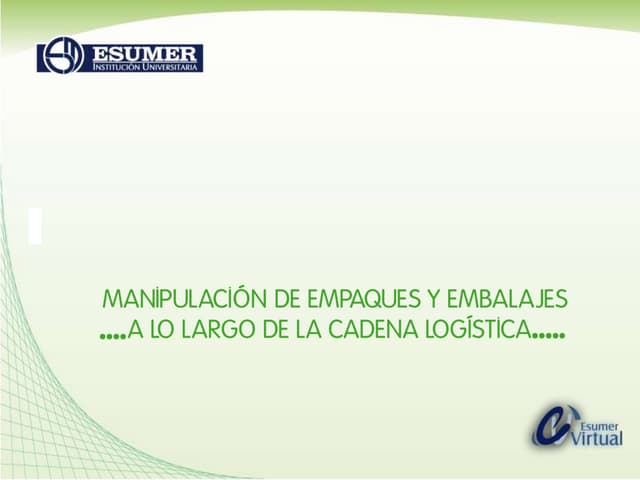 ESUMER
INSTITUCIÓN UNIVERSITARIA

MANIPULACIÓN DE EMPAQUES Y EMBALAJES
....A LO LARGO DE LA CADENA LOGÍSTICA.....

Esumer Virtual